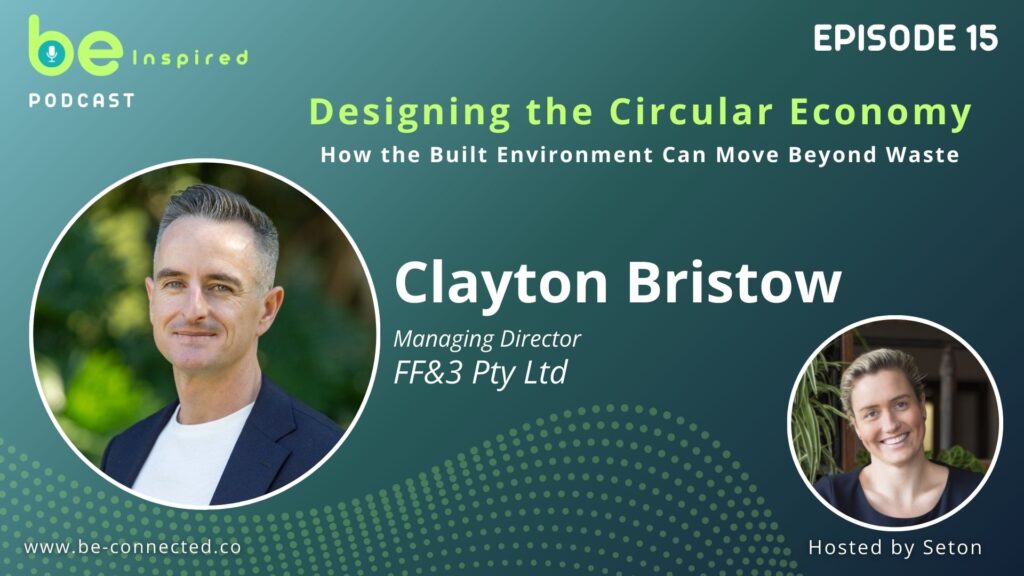 be Inspired
PODCAST

EPISODE 15

Designing the Circular Economy
How the Built Environment Can Move Beyond Waste

Clayton Bristow
Managing Director
FF&3 Pty Ltd

www.be-connected.co

Hosted by Seton